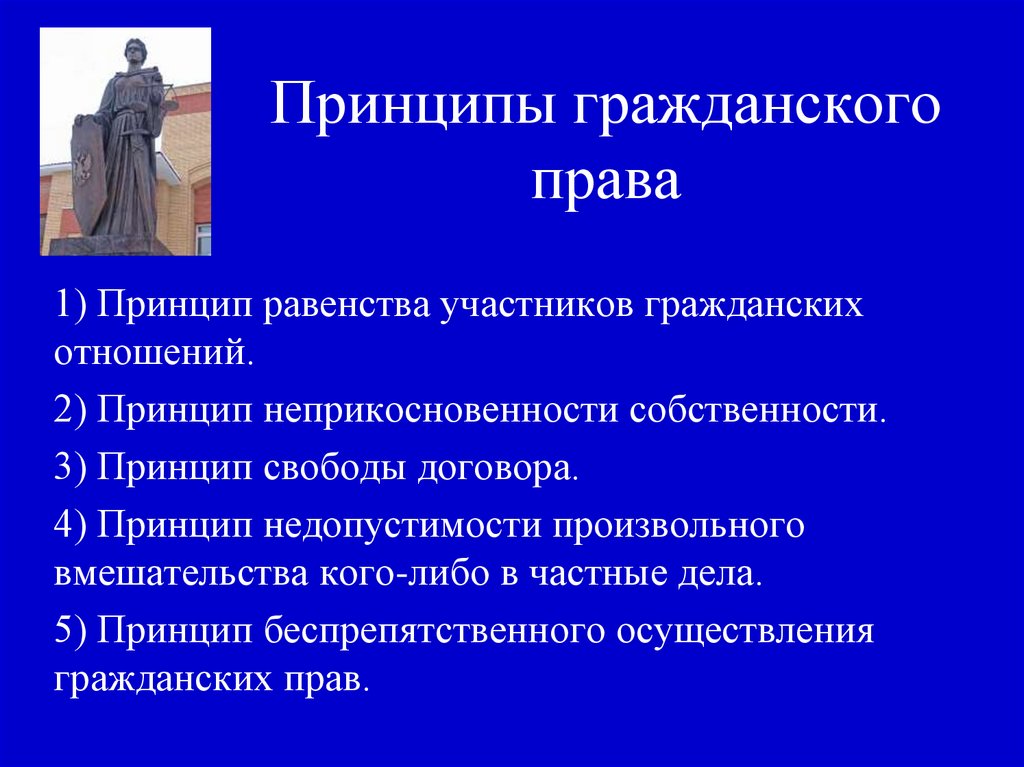 Принципы гражданского права

1) Принцип равенства участников гражданских отношений.

2) Принцип неприкосновенности собственности.

3) Принцип свободы договора.

4) Принцип недопустимости произвольного вмешательства кого-либо в частные дела.

5) Принцип беспрепятственного осуществления гражданских прав.